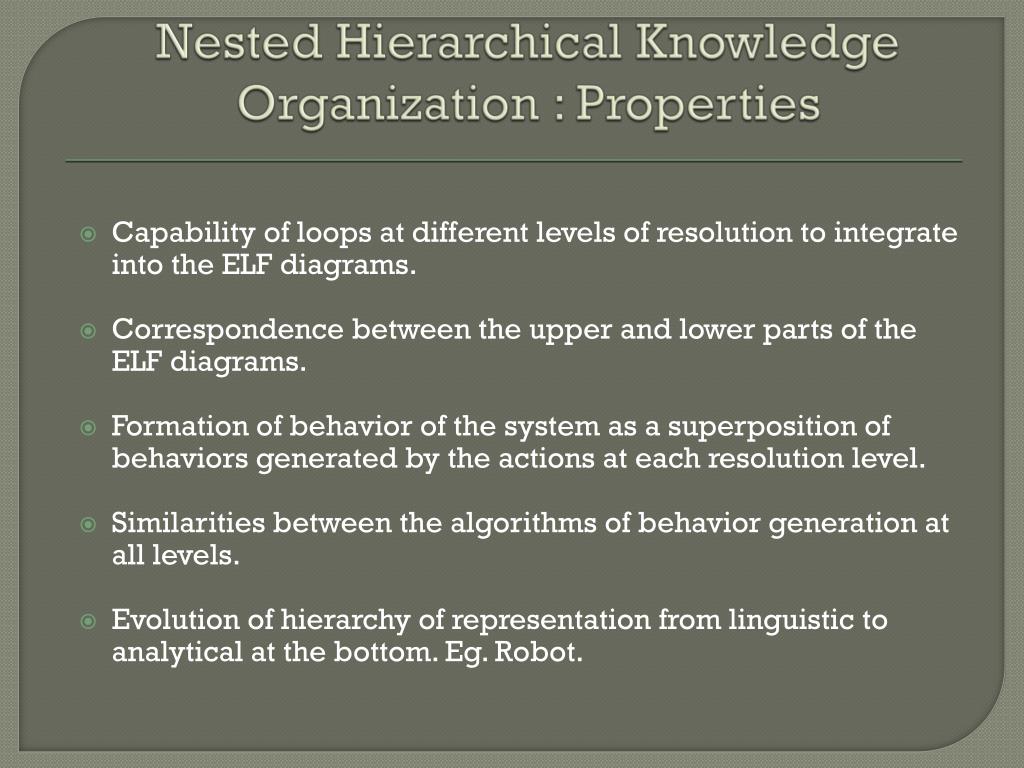 Nested Hierarchical Knowledge Organization : Properties

Capability of loops at different levels of resolution to integrate into the ELF diagrams.

Correspondence between the upper and lower parts of the ELF diagrams.

Formation of behavior of the system as a superposition of behaviors generated by the actions at each resolution level.

Similarities between the algorithms of behavior generation at all levels.

Evolution of hierarchy of representation from linguistic to analytical at the bottom. Eg. Robot.